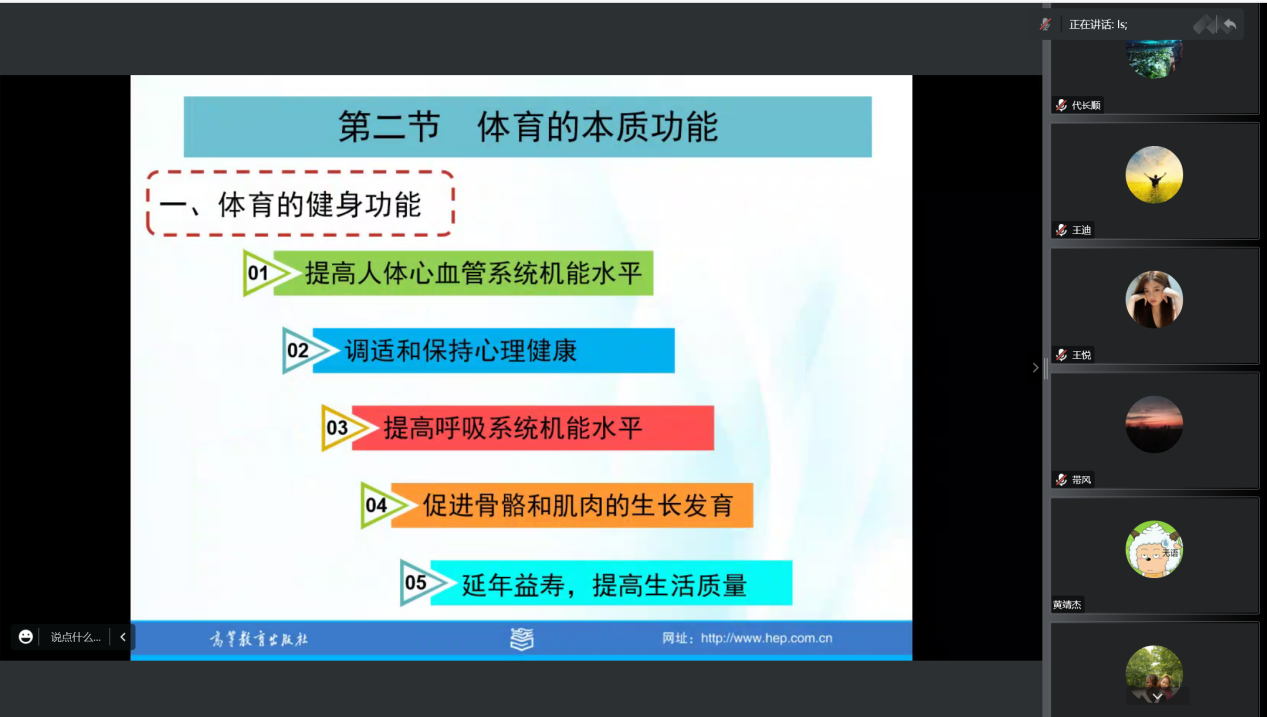 第二节 体育的本质功能

一、体育的健身功能

01 提高人体心血管系统机能水平

02 调适和保持心理健康

03 提高呼吸系统机能水平

04 促进骨骼和肌肉的生长发育

05 延年益寿，提高生活质量

高等教育出版社

网址：http://www.hep.com.cn

说点什么...

正在讲话: ls;

代长顺

王迪

王悦

带风

无语

黄靖杰